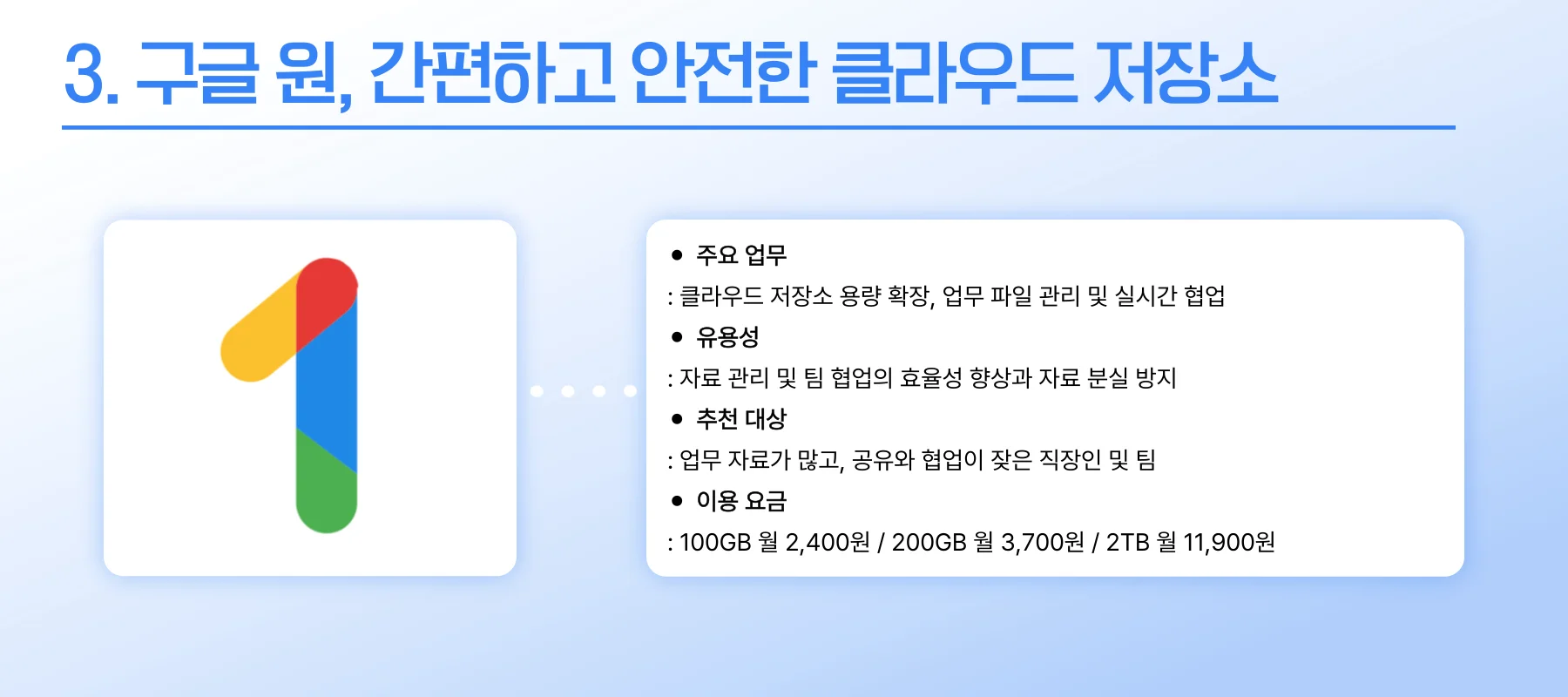 3. 구글 원, 간편하고 안전한 클라우드 저장소

• 주요 업무
: 클라우드 저장소 용량 확장, 업무 파일 관리 및 실시간 협업
• 유용성
: 자료 관리 및 팀 협업의 효율성 향상과 자료 분실 방지
• 추천 대상
: 업무 자료가 많고, 공유와 협업이 잦은 직장인 및 팀
• 이용 요금
: 100GB 월 2,400원 / 200GB 월 3,700원 / 2TB 월 11,900원